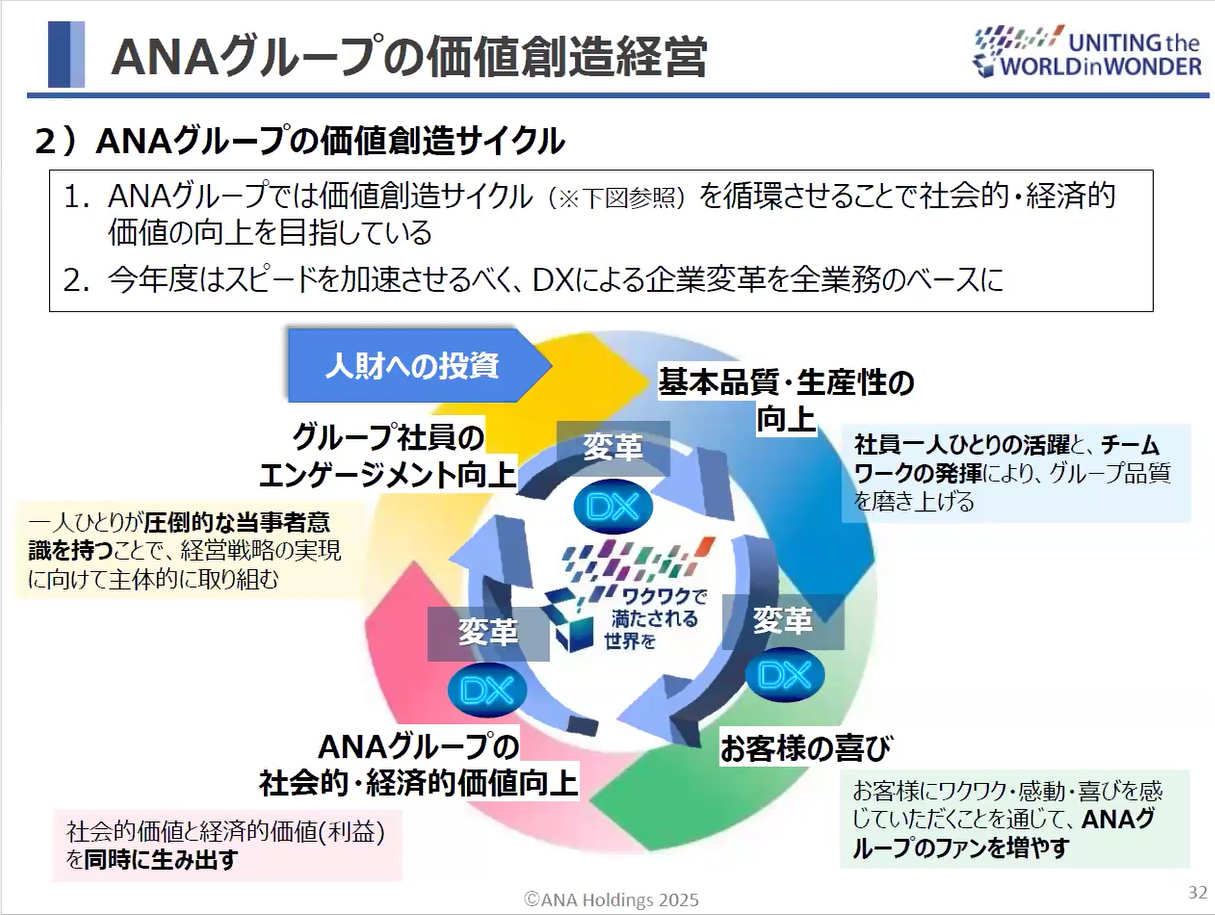 ANAグループの価値創造経営

UNITING the WORLD in WONDER

2）ANAグループの価値創造サイクル

1. ANAグループでは価値創造サイクル（※下図参照）を循環させることで社会的・経済的価値の向上を目指している

2. 今年度はスピードを加速させるべく、DXによる企業変革を全業務のベースに

人財への投資

基本品質・生産性の向上

社員一人ひとりの活躍と、チームワークの発揮により、グループ品質を磨き上げる

グループ社員のエンゲージメント向上

一人ひとりが圧倒的な当事者意識を持つことで、経営戦略の実現に向けて主体的に取り組む

変革

DX

ワクワクで満たされる世界を

変革

DX

変革

DX

ANAグループの社会的・経済的価値向上

社会的価値と経済的価値(利益)を同時に生み出す

お客様の喜び

お客様にワクワク・感動・喜びを感じていただくことを通じて、ANAグループのファンを増やす

©ANA Holdings 2025

32